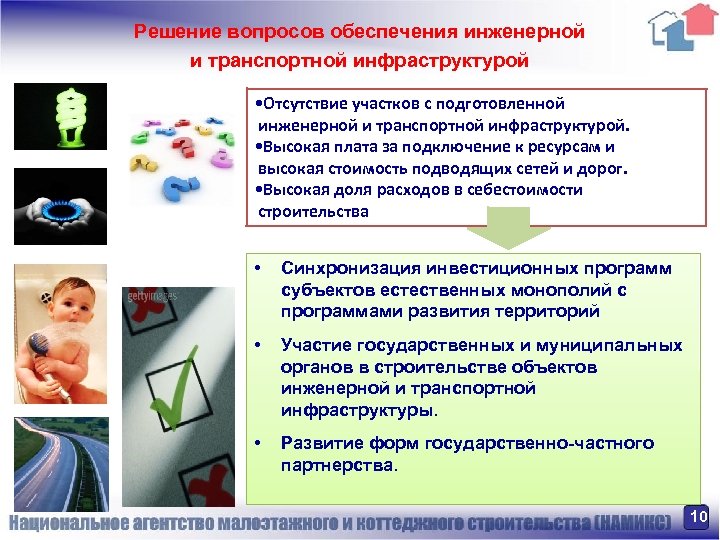 Решение вопросов обеспечения инженерной и транспортной инфраструктурой

•Отсутствие участков с подготовленной инженерной и транспортной инфраструктурой.
•Высокая плата за подключение к ресурсам и высокая стоимость подводящих сетей и дорог.
•Высокая доля расходов в себестоимости строительства

gettyimages

• Синхронизация инвестиционных программ субъектов естественных монополий с программами развития территорий

• Участие государственных и муниципальных органов в строительстве объектов инженерной и транспортной инфраструктуры.

• Развитие форм государственно-частного партнерства.

Национальное агентство малоэтажного и коттеджного строительства (НАМИКС)

10